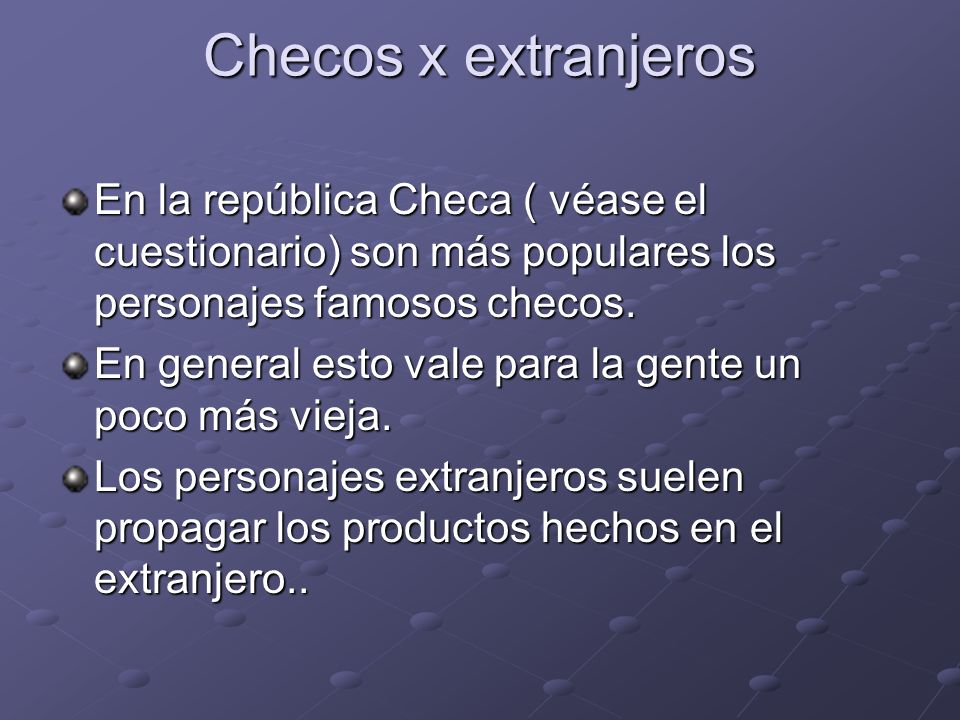 Checos x extranjeros

En la república Checa ( véase el cuestionario) son más populares los personajes famosos checos.

En general esto vale para la gente un poco más vieja.

Los personajes extranjeros suelen propagar los productos hechos en el extranjero..